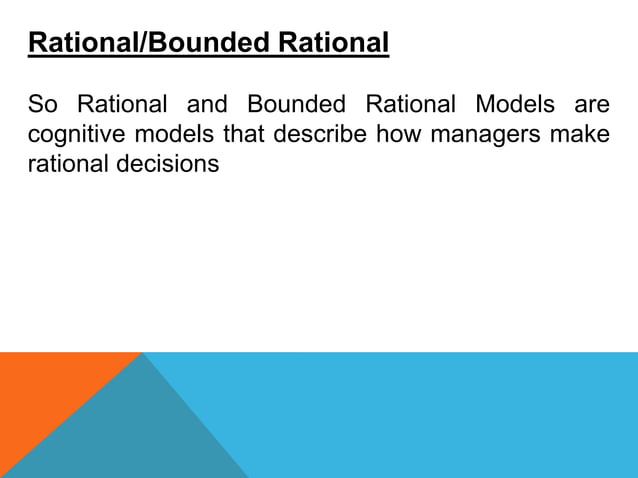 Rational/Bounded Rational

So Rational and Bounded Rational Models are cognitive models that describe how managers make rational decisions